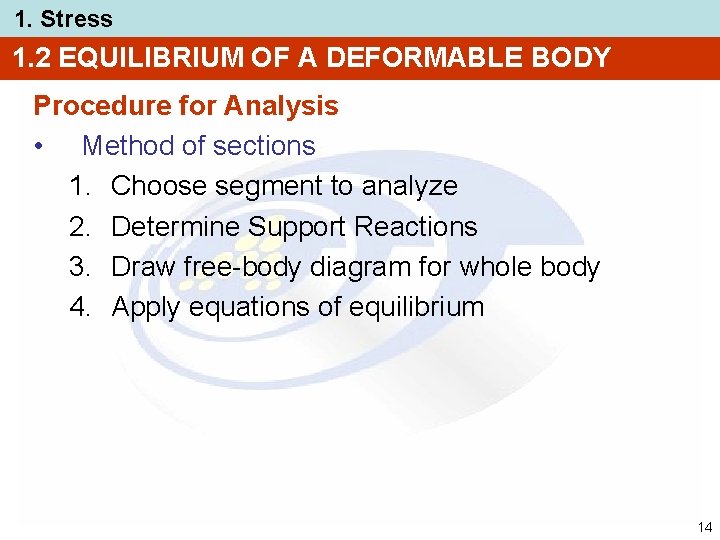 1. Stress

1.2 EQUILIBRIUM OF A DEFORMABLE BODY

Procedure for Analysis

• Method of sections

1. Choose segment to analyze
2. Determine Support Reactions
3. Draw free-body diagram for whole body
4. Apply equations of equilibrium

14